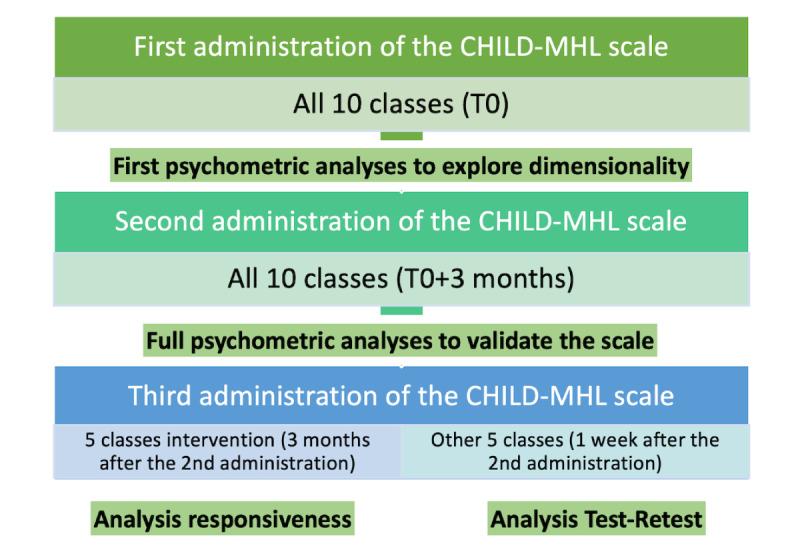 First administration of the CHILD-MHL scale

All 10 classes (T0)

First psychometric analyses to explore dimensionality

Second administration of the CHILD-MHL scale

All 10 classes (T0+3 months)

Full psychometric analyses to validate the scale

Third administration of the CHILD-MHL scale

5 classes intervention (3 months after the 2nd administration)

Other 5 classes (1 week after the 2nd administration)

Analysis responsiveness

Analysis Test-Retest